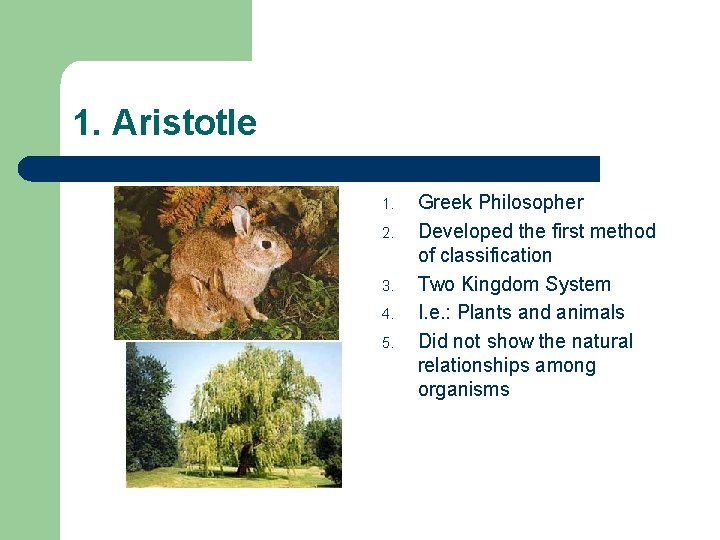 1. Aristotle

1. Greek Philosopher
2. Developed the first method of classification
3. Two Kingdom System
4. I.e.: Plants and animals
5. Did not show the natural relationships among organisms